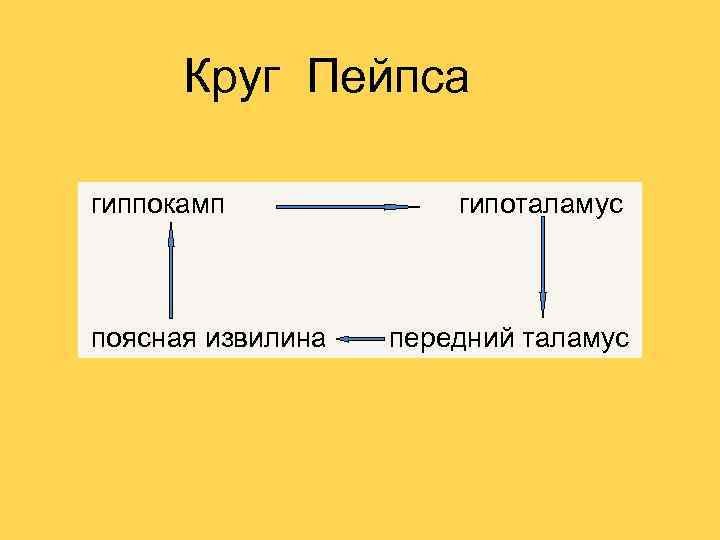 Круг Пейпса

гиппокамп гипоталамус

поясная извилина передний таламус